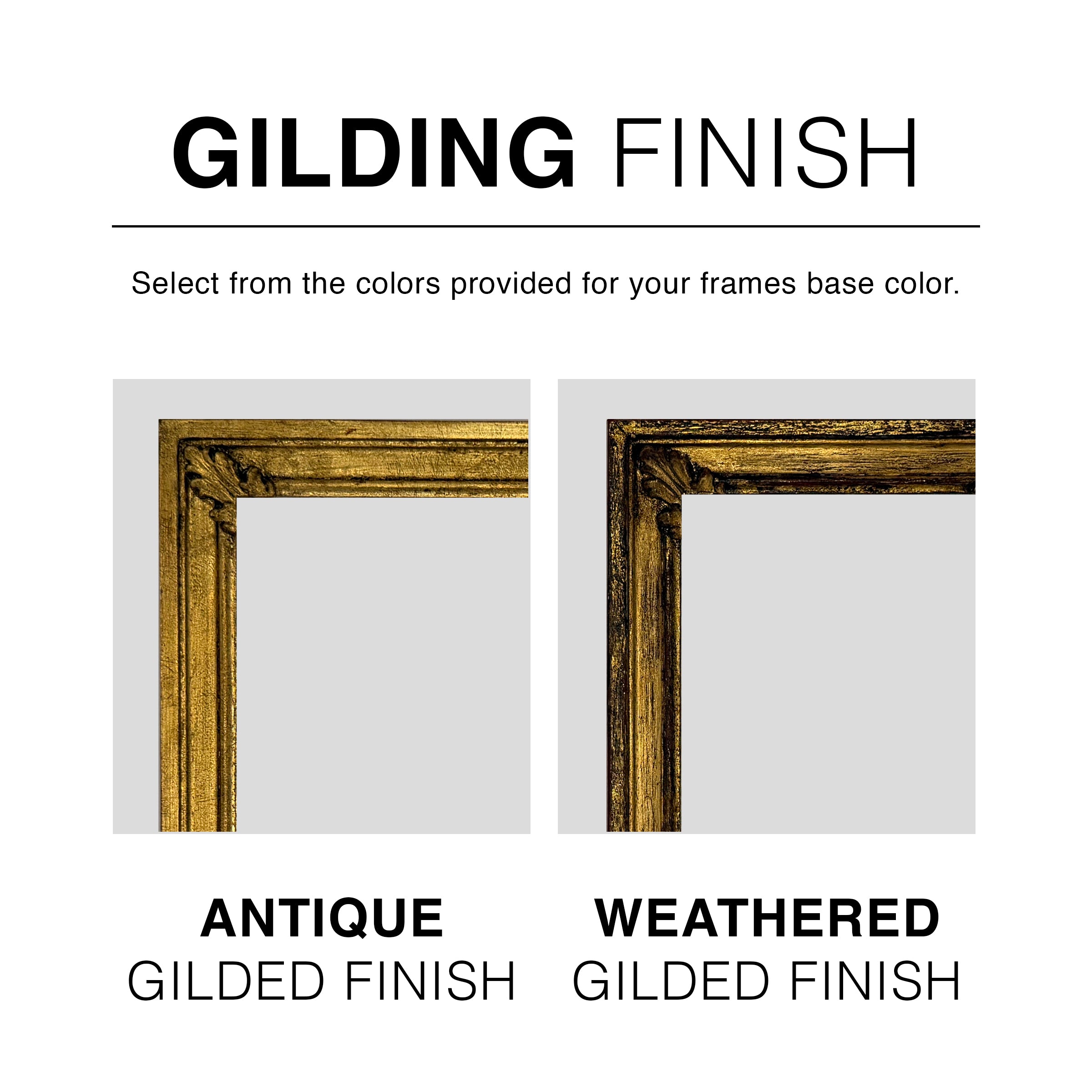 GILDING FINISH

Select from the colors provided for your frames base color.

ANTIQUE
GILDED FINISH

WEATHERED
GILDED FINISH